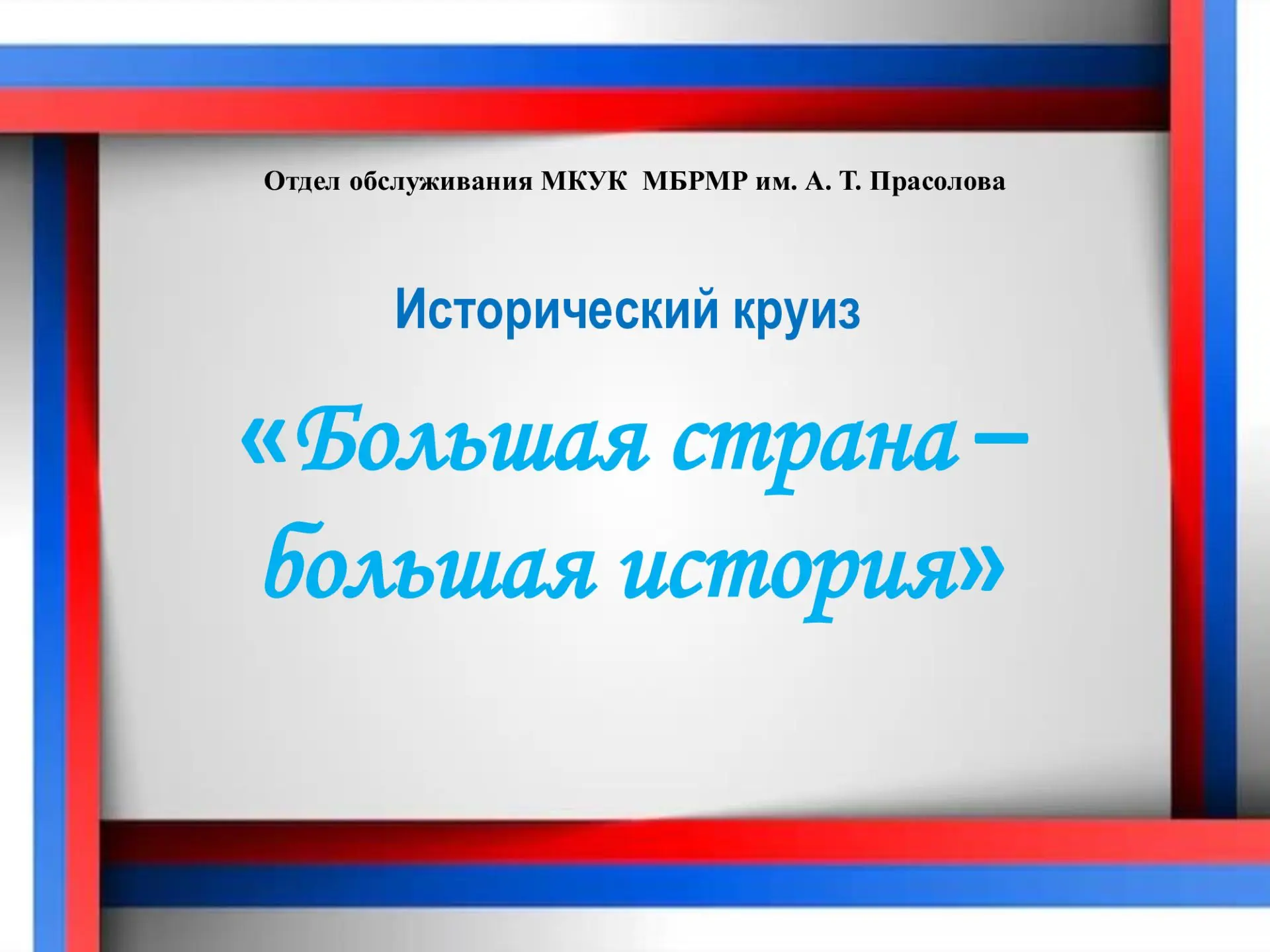 Отдел обслуживания МКУК МБРМР им. А. Т. Прасолова

Исторический круиз

«Большая страна – большая история»